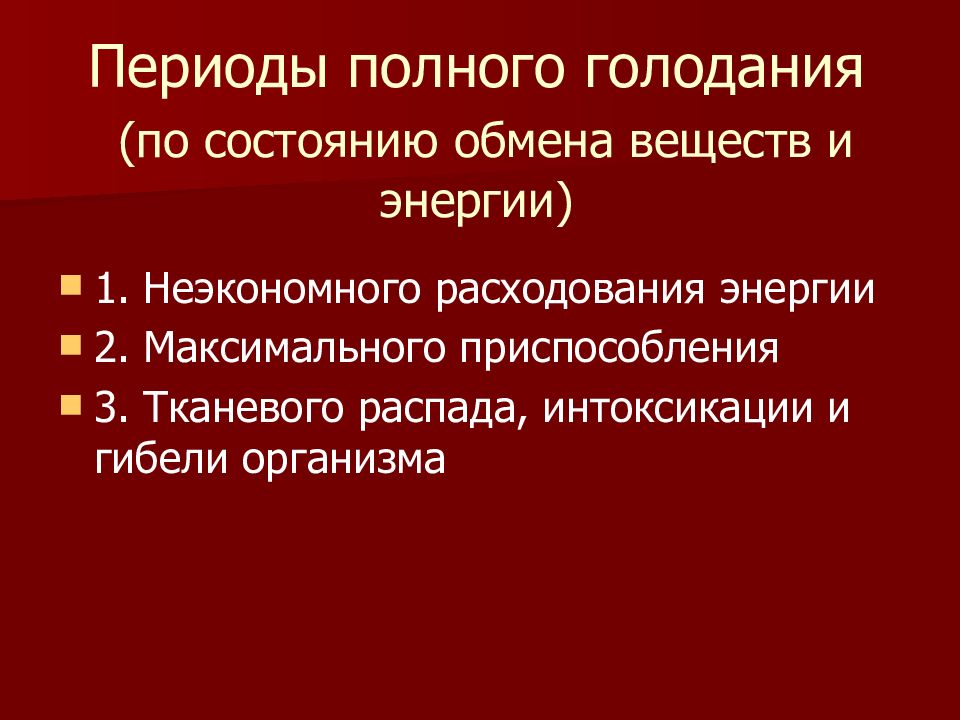 Периоды полного голодания (по состоянию обмена веществ и энергии)

1. Неэкономного расходования энергии
2. Максимального приспособления
3. Тканевого распада, интоксикации и гибели организма